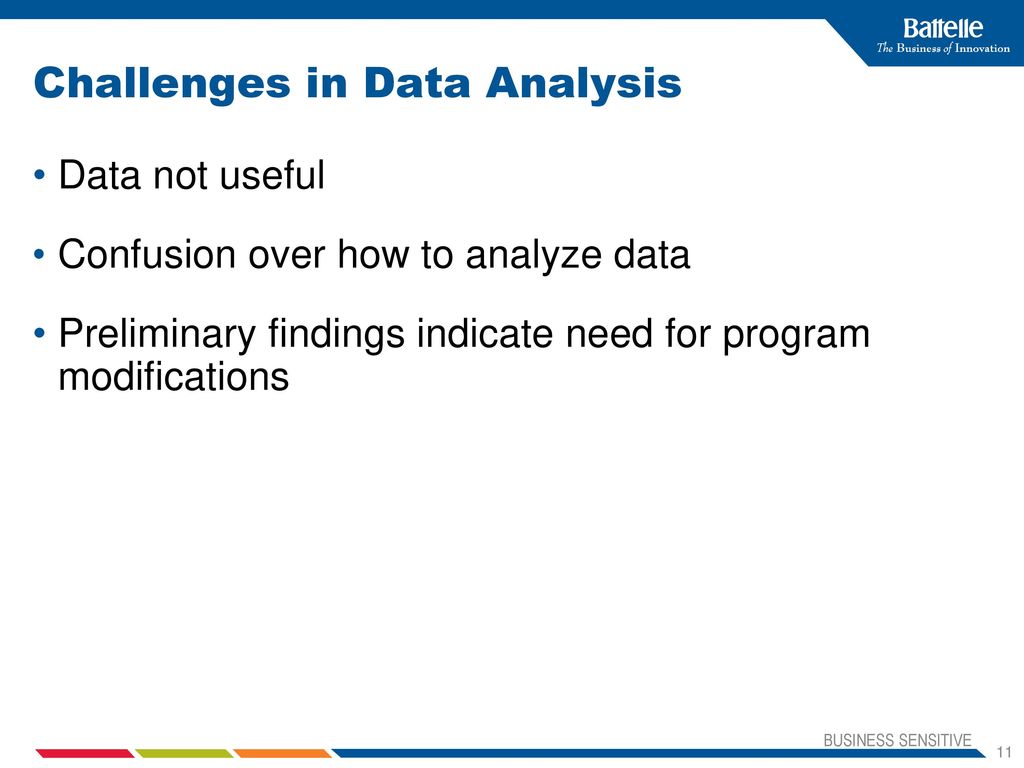 Battelle
The Business of Innovation

Challenges in Data Analysis

• Data not useful

• Confusion over how to analyze data

• Preliminary findings indicate need for program modifications

BUSINESS SENSITIVE

11